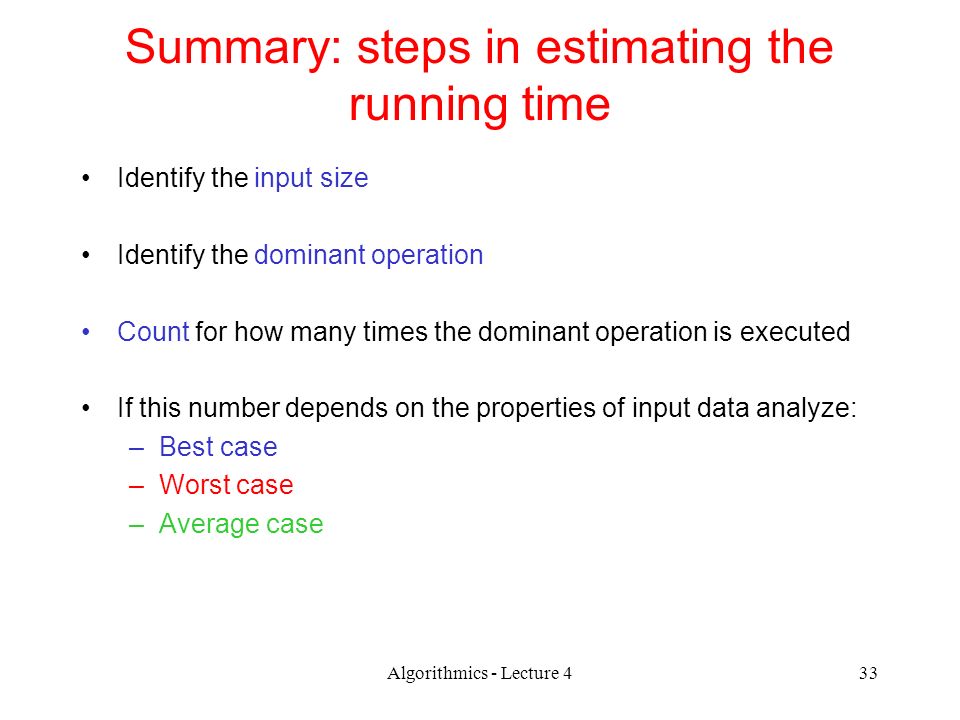 Summary: steps in estimating the running time

• Identify the input size

• Identify the dominant operation

• Count for how many times the dominant operation is executed

• If this number depends on the properties of input data analyze:
– Best case
– Worst case
– Average case

Algorithmics - Lecture 4

33